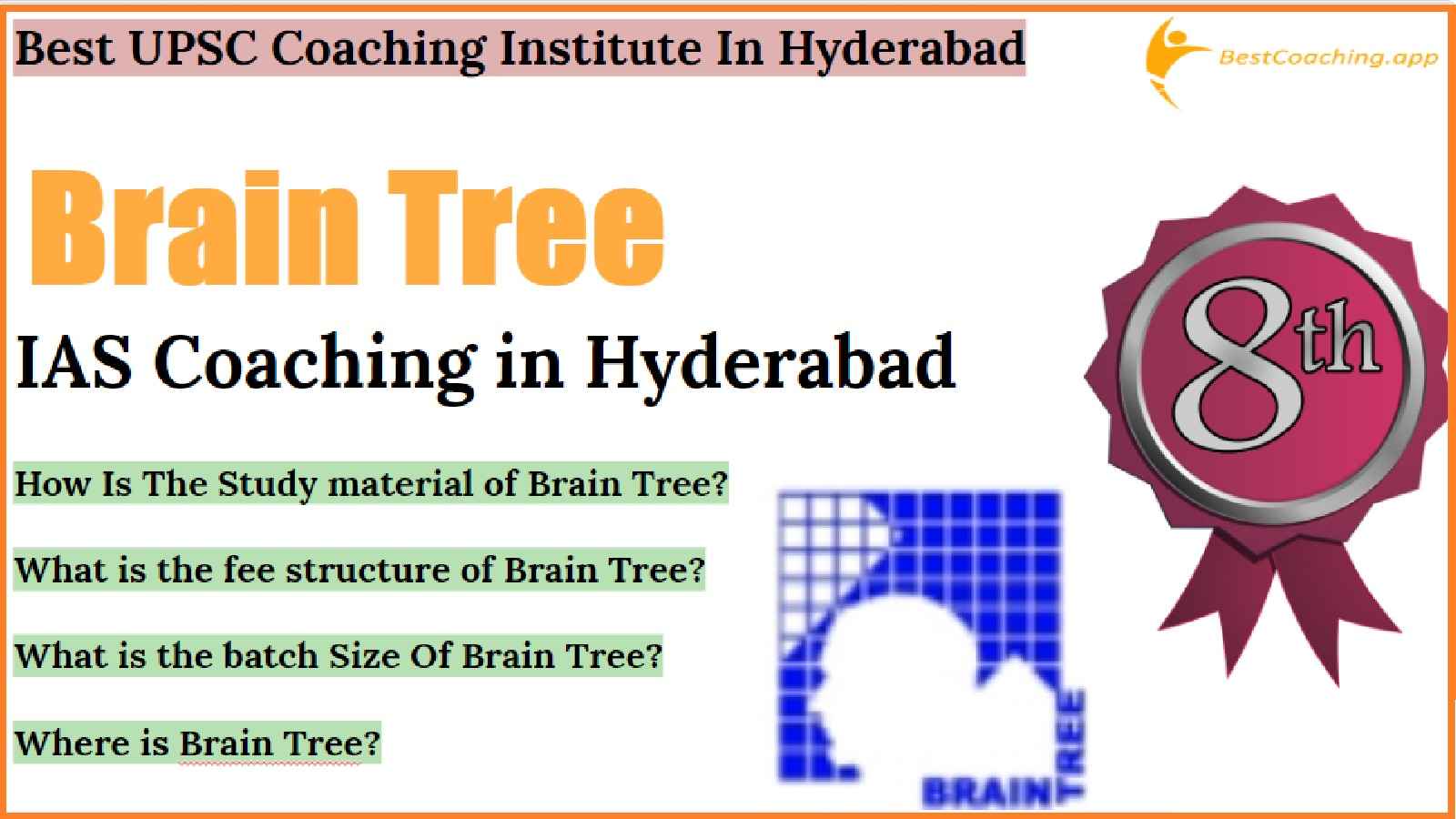 Best UPSC Coaching Institute In Hyderabad

BestCoaching.app

Brain Tree

IAS Coaching in Hyderabad

8th

How Is The Study material of Brain Tree?

What is the fee structure of Brain Tree?

What is the batch Size Of Brain Tree?

Where is Brain Tree?

BRAIN TREE